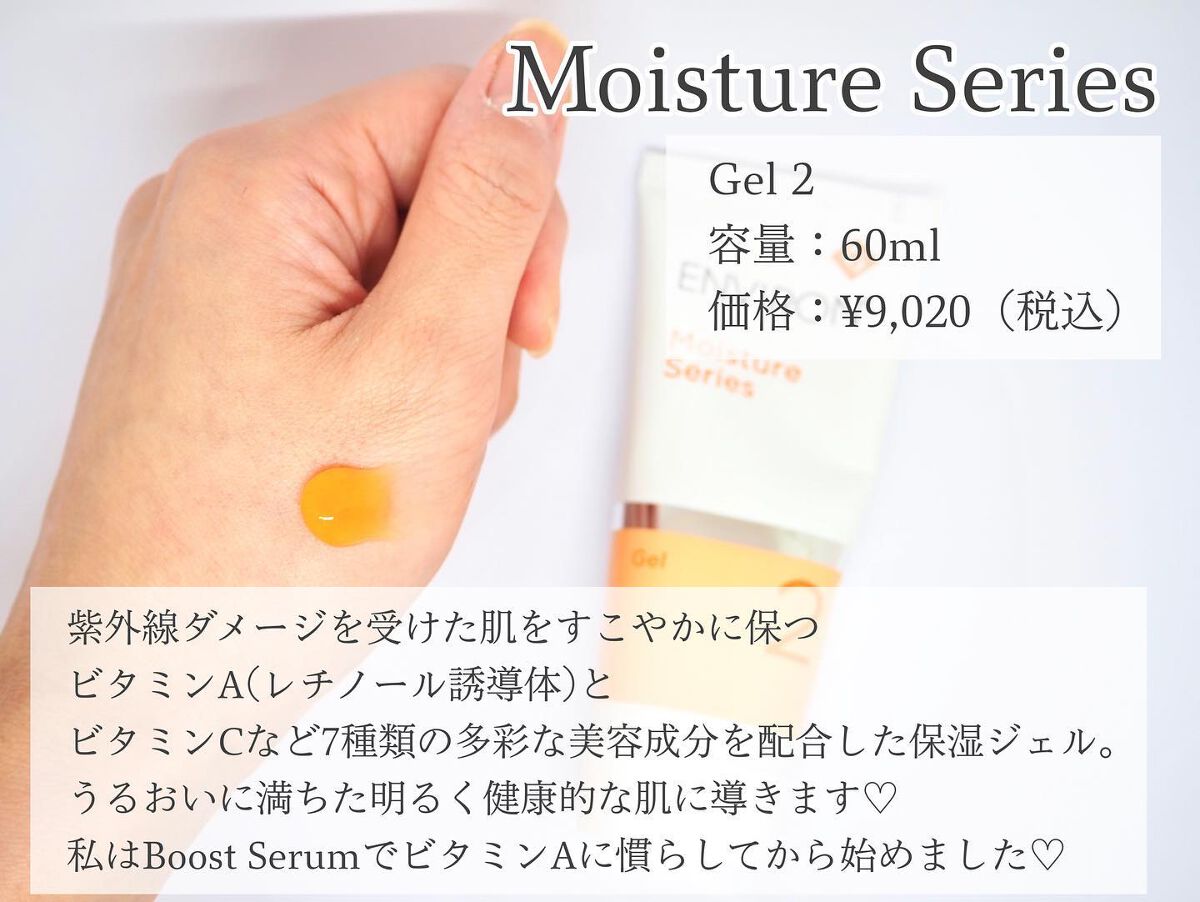 Moisture Series

Gel 2
容量：60ml
価格：¥9,020（税込）

Moisture Series

Gel

2

紫外線ダメージを受けた肌をすこやかに保つ
ビタミンA(レチノール誘導体)と
ビタミンCなど7種類の多彩な美容成分を配合した保湿ジェル。
うるおいに満ちた明るく健康的な肌に導きます♡
私はBoost SerumでビタミンAに慣らしてから始めました♡